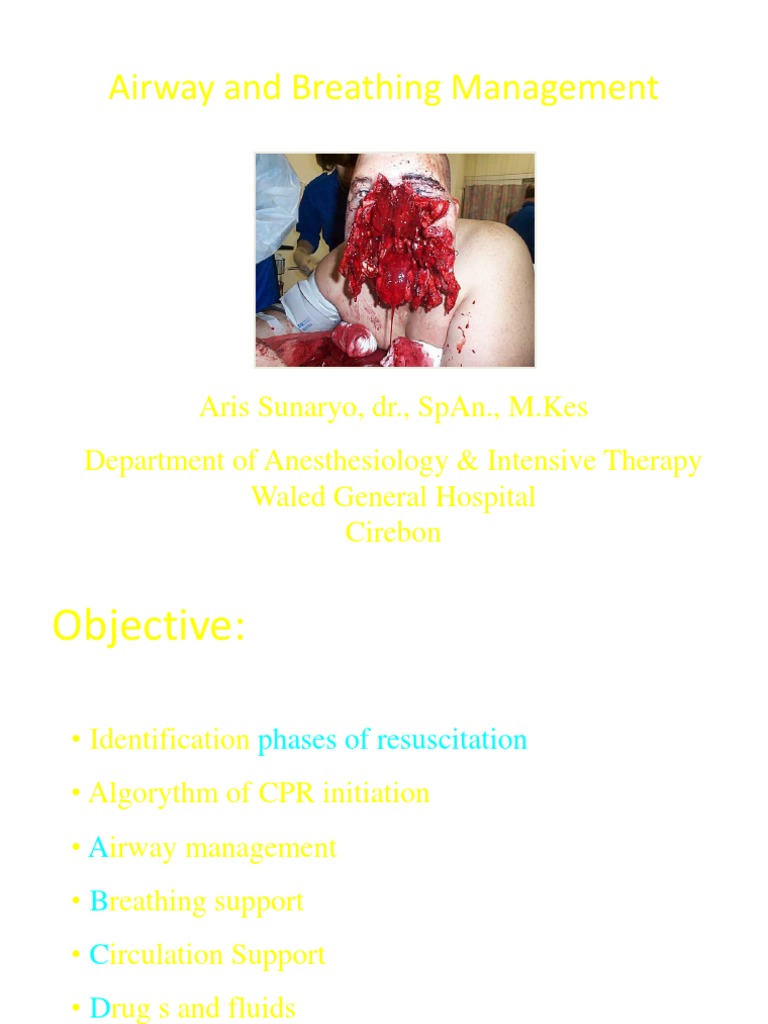 Airway and Breathing Management

Aris Sunaryo, dr., SpAn., M.Kes

Department of Anesthesiology & Intensive Therapy
Waled General Hospital
Cirebon

Objective:

• Identification phases of resuscitation
• Algorythm of CPR initiation
• Airway management
• Breathing support
• Circulation Support
• Drug s and fluids